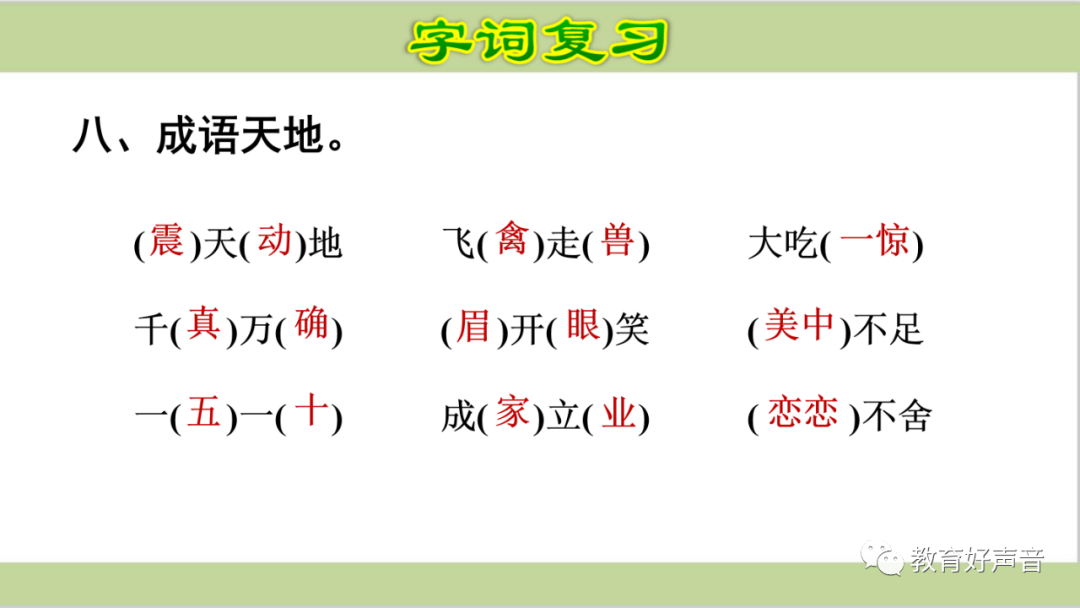 字词复习

八、成语天地。

(震)天(动)地　　飞(禽)走(兽)　　大吃(一惊)

千(真)万(确)　　(眉)开(眼)笑　　(美中)不足

一(五)一(十)　　成(家)立(业)　　(恋恋)不舍

教育好声音